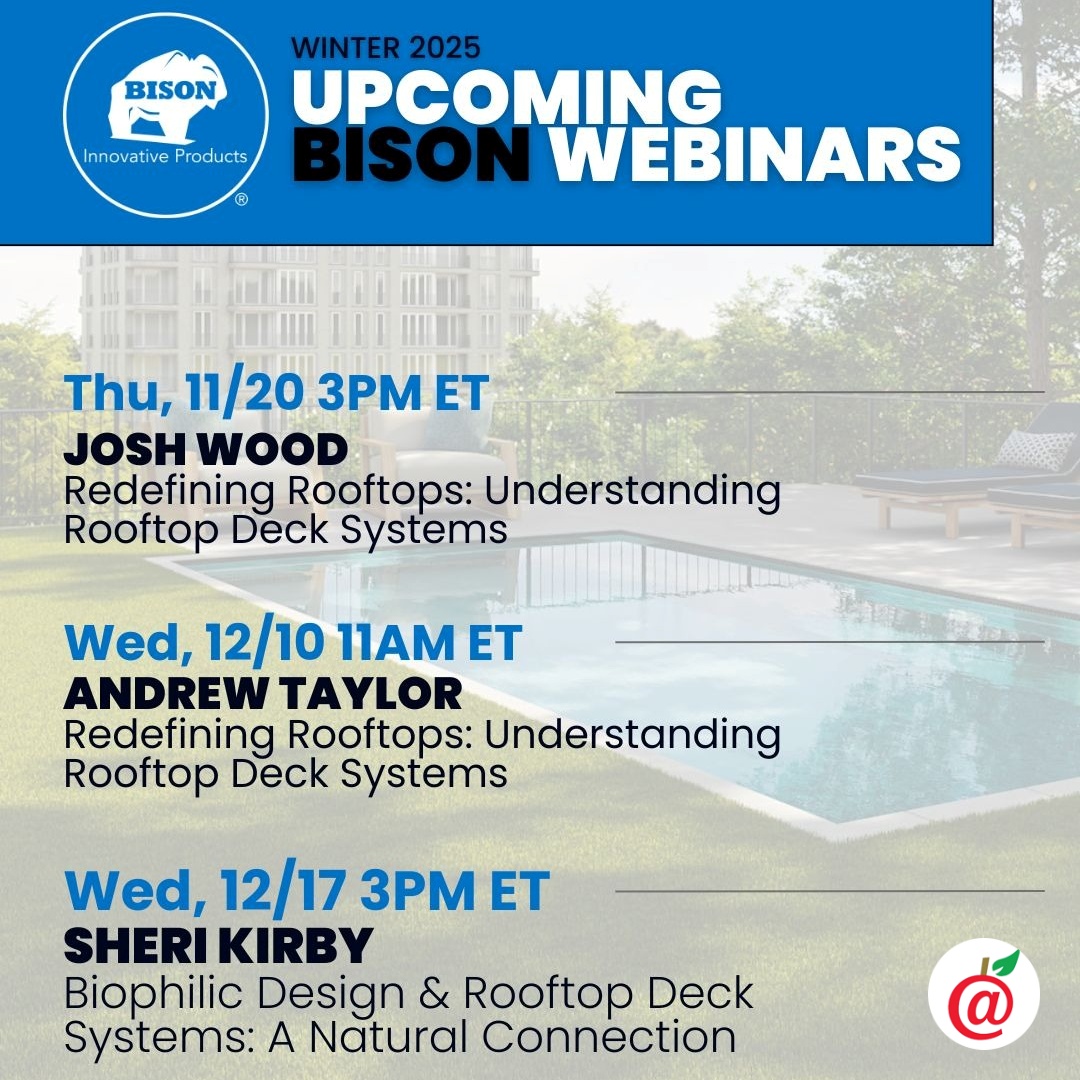 BISON
Innovative Products
®

WINTER 2025
UPCOMING
BISON WEBINARS

Thu, 11/20 3PM ET
JOSH WOOD
Redefining Rooftops: Understanding Rooftop Deck Systems

Wed, 12/10 11AM ET
ANDREW TAYLOR
Redefining Rooftops: Understanding Rooftop Deck Systems

Wed, 12/17 3PM ET
SHERI KIRBY
Biophilic Design & Rooftop Deck Systems: A Natural Connection

@